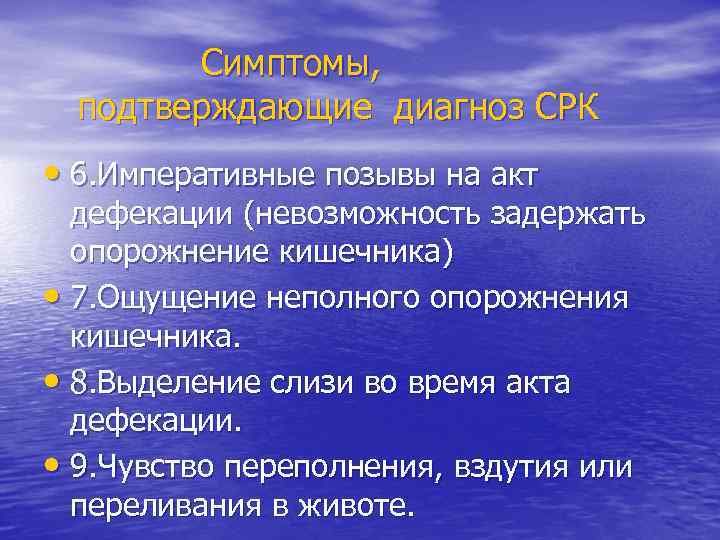 Симптомы, подтверждающие диагноз СРК

• 6.Императивные позывы на акт дефекации (невозможность задержать опорожнение кишечника)
• 7.Ощущение неполного опорожнения кишечника.
• 8.Выделение слизи во время акта дефекации.
• 9.Чувство переполнения, вздутия или переливания в животе.